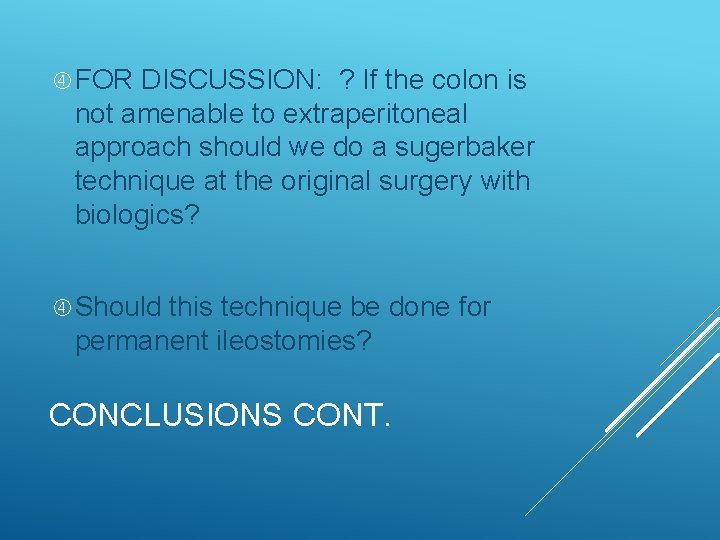 ④ FOR DISCUSSION: ? If the colon is not amenable to extraperitoneal approach should we do a sugerbaker technique at the original surgery with biologics?

④ Should this technique be done for permanent ileostomies?

CONCLUSIONS CONT.